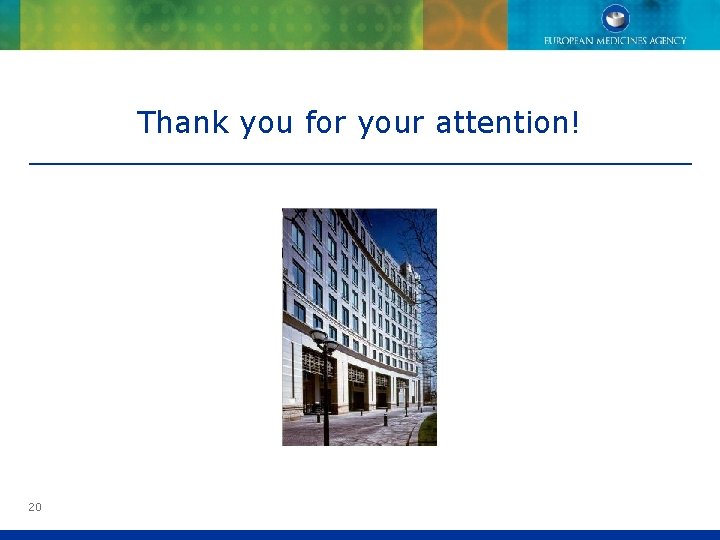 EUROPEAN MEDICINES AGENCY

Thank you for your attention!

20